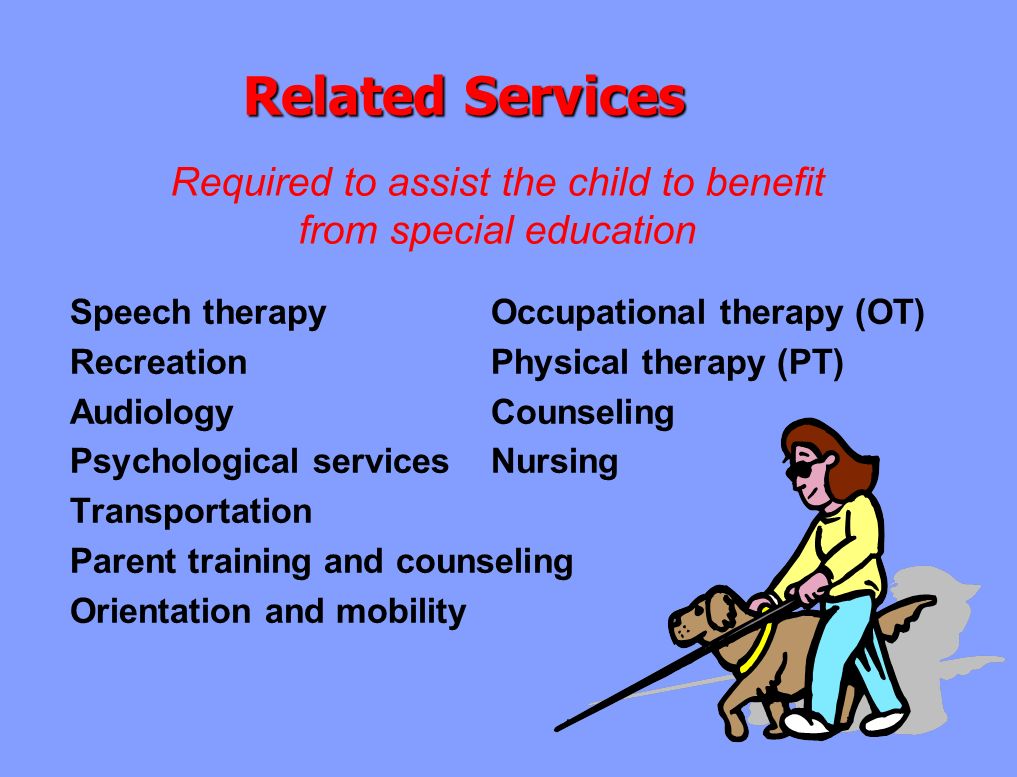 Related Services

Required to assist the child to benefit from special education

Speech therapy
Recreation
Audiology
Psychological services
Transportation
Parent training and counseling
Orientation and mobility

Occupational therapy (OT)
Physical therapy (PT)
Counseling
Nursing